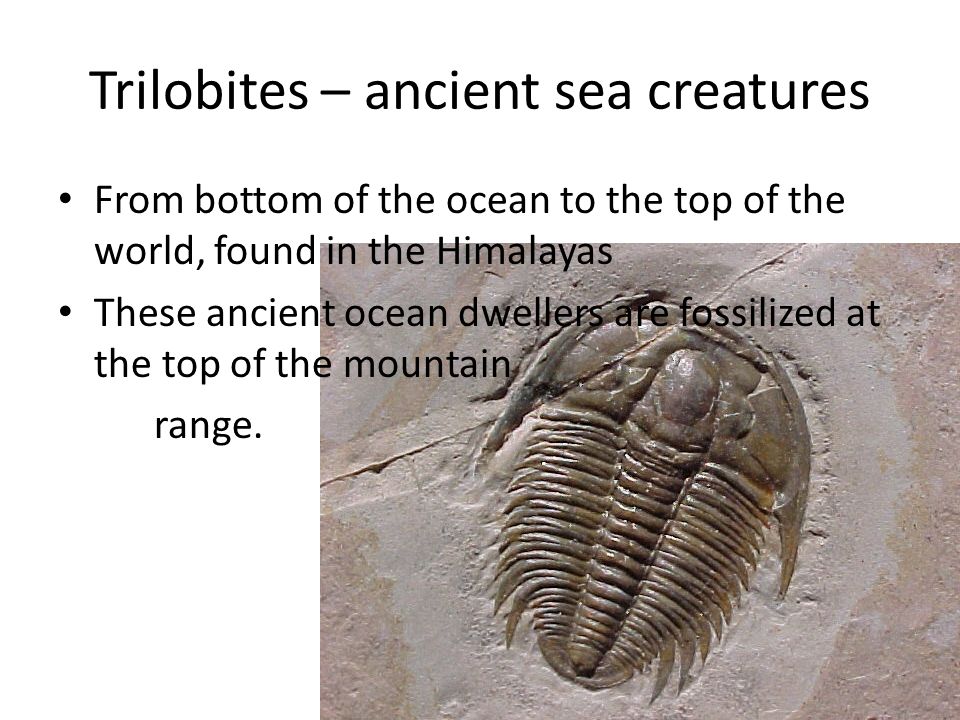 Trilobites – ancient sea creatures

• From bottom of the ocean to the top of the world, found in the Himalayas
• These ancient ocean dwellers are fossilized at the top of the mountain
range.